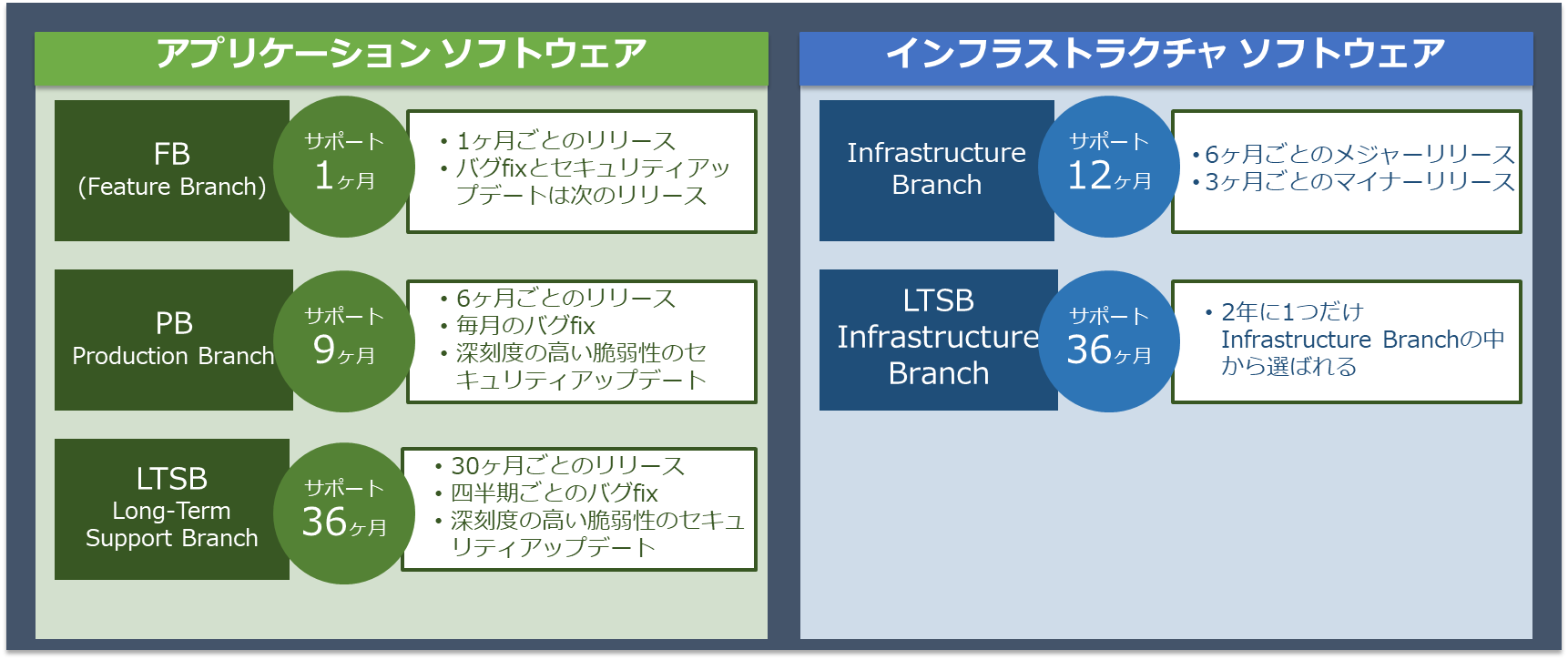 アプリケーション ソフトウェア

FB
(Feature Branch)

サポート
1ヶ月

• 1ヶ月ごとのリリース
• バグfixとセキュリティアップデートは次のリリース

PB
Production Branch

サポート
9ヶ月

• 6ヶ月ごとのリリース
• 毎月のバグfix
• 深刻度の高い脆弱性のセキュリティアップデート

LTSB
Long-Term
Support Branch

サポート
36ヶ月

• 30ヶ月ごとのリリース
• 四半期ごとのバグfix
• 深刻度の高い脆弱性のセキュリティアップデート

インフラストラクチャ ソフトウェア

Infrastructure
Branch

サポート
12ヶ月

• 6ヶ月ごとのメジャーリリース
• 3ヶ月ごとのマイナーリリース

LTSB
Infrastructure
Branch

サポート
36ヶ月

• 2年に1つだけ Infrastructure Branchの中から選ばれる